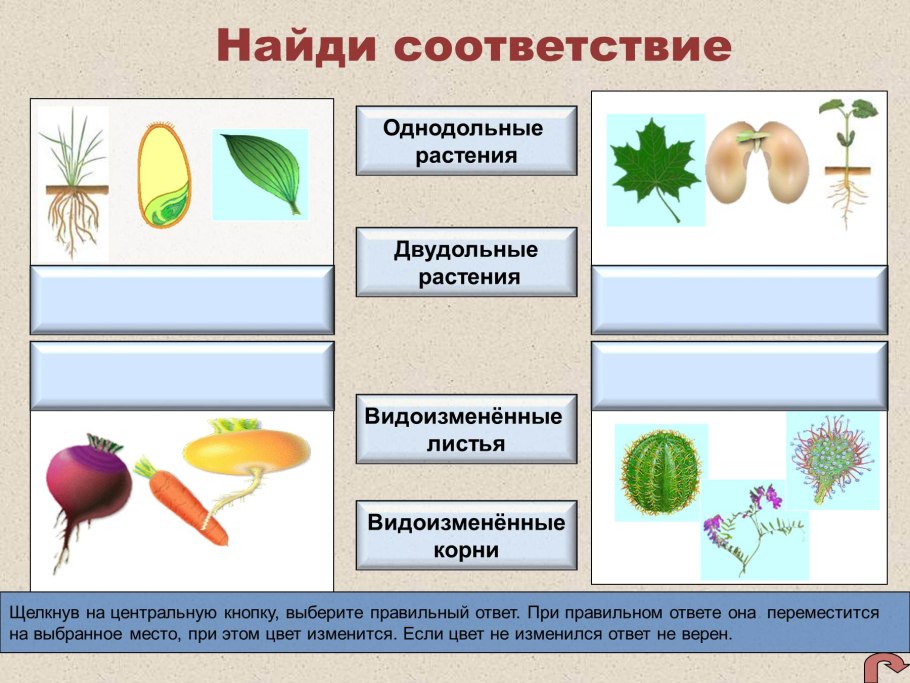 Найди соответствие

Однодольные растения

Двудольные растения

Видоизменённые листья

Видоизменённые корни

Щелкнув на центральную кнопку, выберите правильный ответ. При правильном ответе она переместится на выбранное место, при этом цвет изменится. Если цвет не изменился ответ не верен.